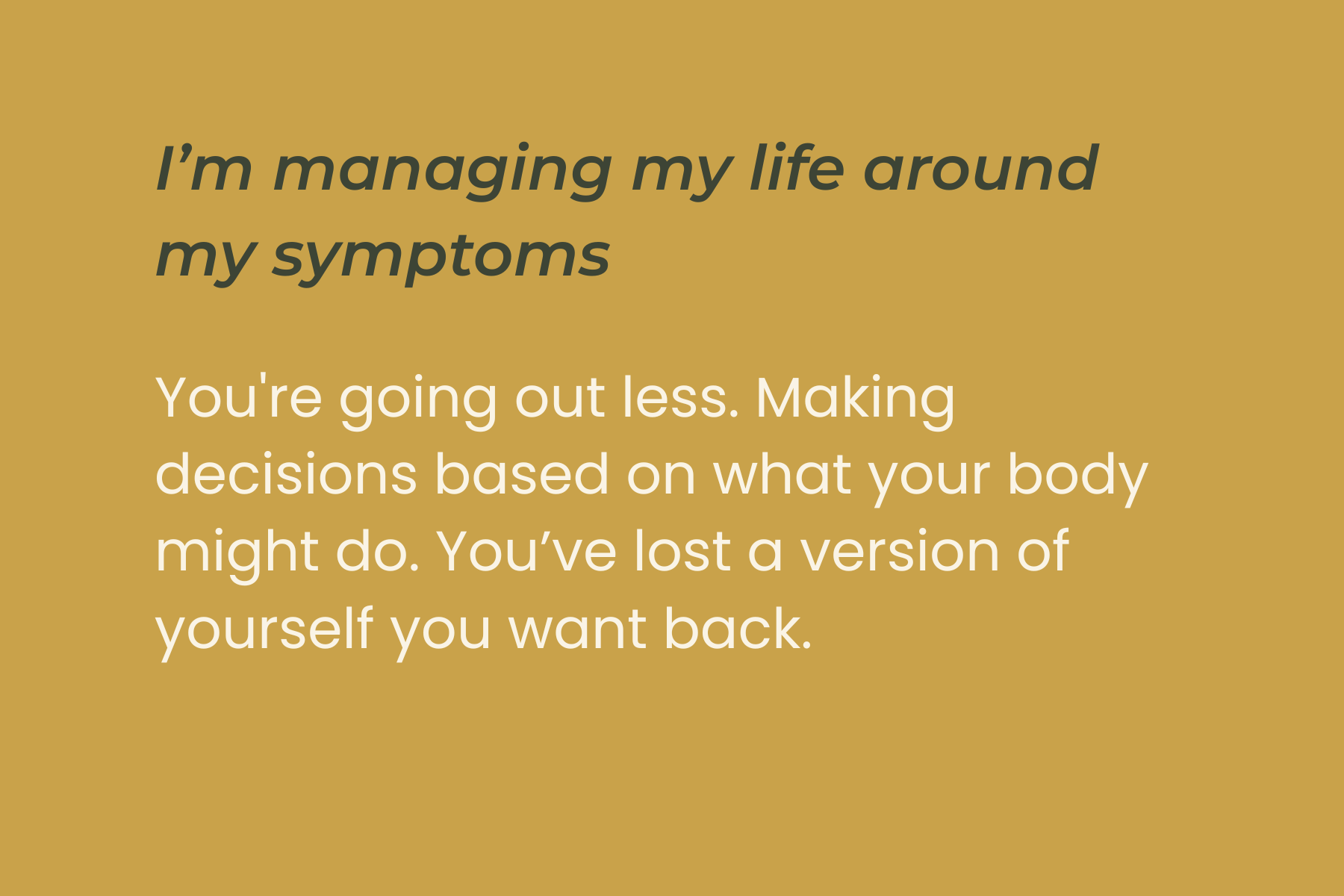 I’m managing my life around my symptoms

You're going out less. Making decisions based on what your body might do. You’ve lost a version of yourself you want back.